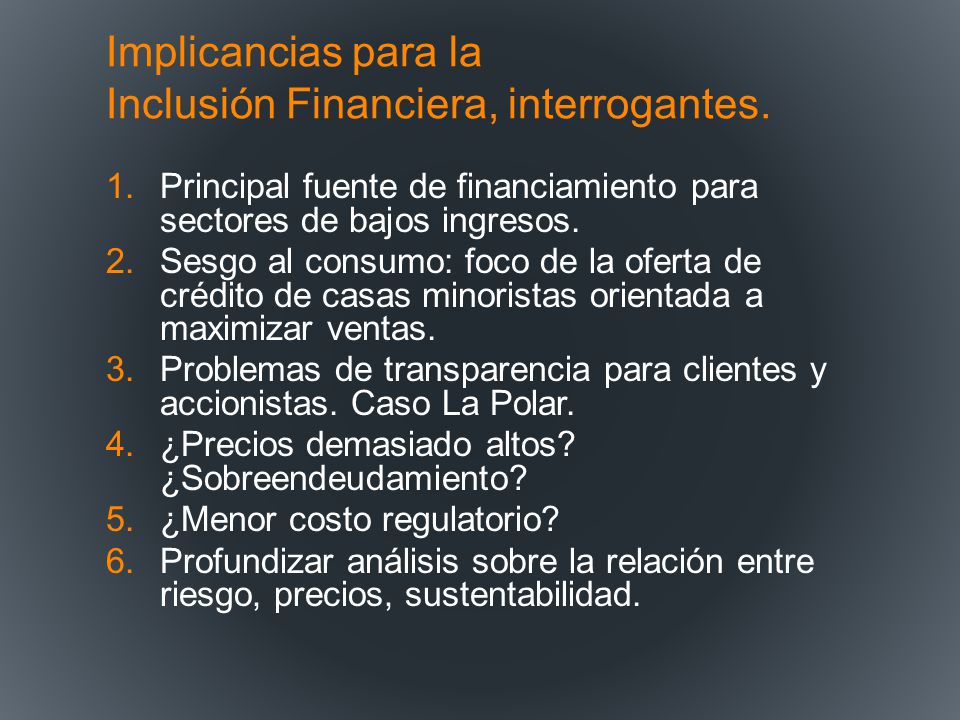 Implicancias para la
Inclusión Financiera, interrogantes.

1. Principal fuente de financiamiento para sectores de bajos ingresos.
2. Sesgo al consumo: foco de la oferta de crédito de casas minoristas orientada a maximizar ventas.
3. Problemas de transparencia para clientes y accionistas. Caso La Polar.
4. ¿Precios demasiado altos? ¿Sobreendeudamiento?
5. ¿Menor costo regulatorio?
6. Profundizar análisis sobre la relación entre riesgo, precios, sustentabilidad.